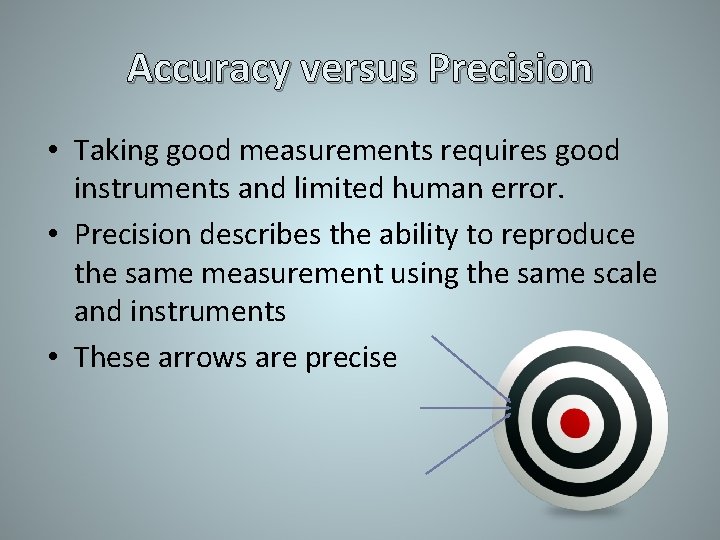 Accuracy versus Precision

• Taking good measurements requires good instruments and limited human error.

• Precision describes the ability to reproduce the same measurement using the same scale and instruments

• These arrows are precise